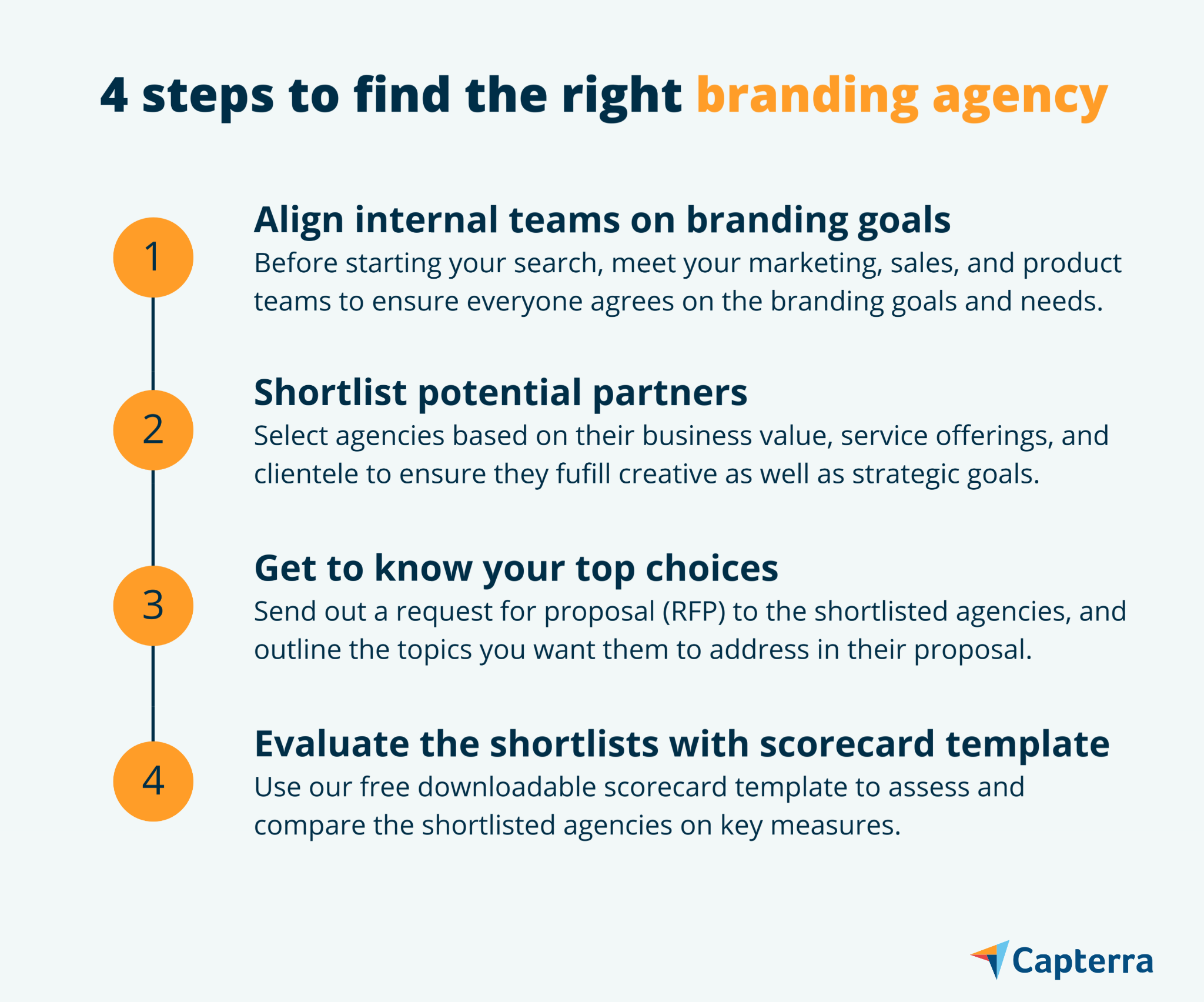 4 steps to find the right branding agency

1

Align internal teams on branding goals

Before starting your search, meet your marketing, sales, and product teams to ensure everyone agrees on the branding goals and needs.

2

Shortlist potential partners

Select agencies based on their business value, service offerings, and clientele to ensure they fufill creative as well as strategic goals.

3

Get to know your top choices

Send out a request for proposal (RFP) to the shortlisted agencies, and outline the topics you want them to address in their proposal.

4

Evaluate the shortlists with scorecard template

Use our free downloadable scorecard template to assess and compare the shortlisted agencies on key measures.

Capterra